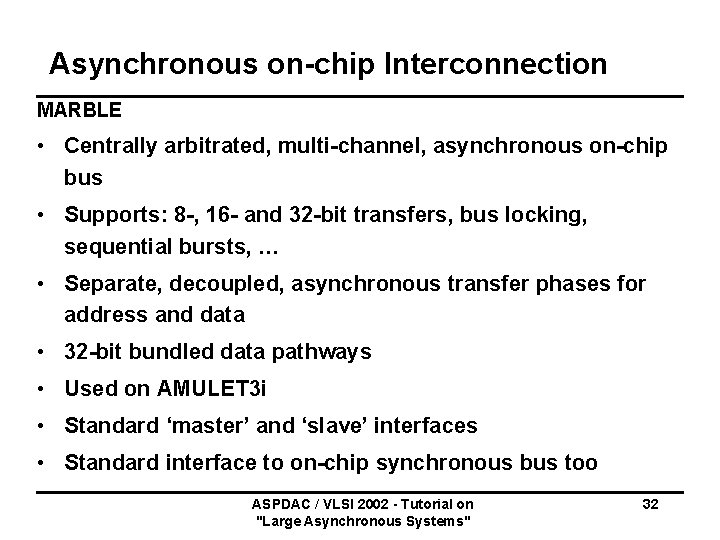 Asynchronous on-chip Interconnection

MARBLE

• Centrally arbitrated, multi-channel, asynchronous on-chip bus

• Supports: 8-, 16- and 32-bit transfers, bus locking, sequential bursts, …

• Separate, decoupled, asynchronous transfer phases for address and data

• 32-bit bundled data pathways

• Used on AMULET3i

• Standard ‘master’ and ‘slave’ interfaces

• Standard interface to on-chip synchronous bus too

ASPDAC / VLSI 2002 - Tutorial on "Large Asynchronous Systems"

32